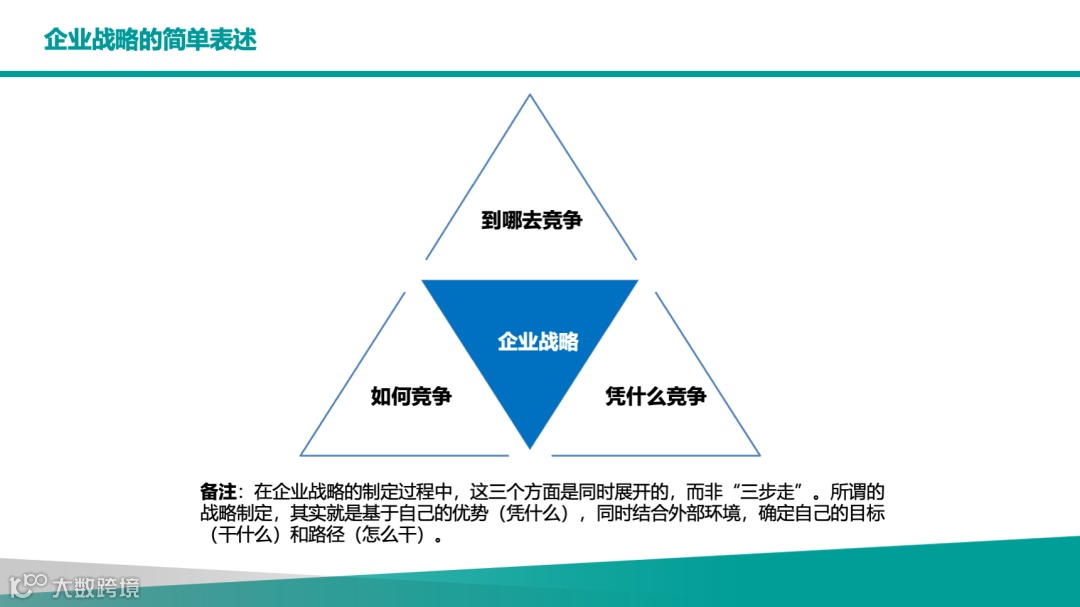 企业战略的简单表述

到哪去竞争

企业战略

如何竞争

凭什么竞争

备注：在企业战略的制定过程中，这三个方面是同时展开的，而非“三步走”。所谓的战略制定，其实就是基于自己的优势（凭什么），同时结合外部环境，确定自己的目标（干什么）和路径（怎么干）。

大数跨境